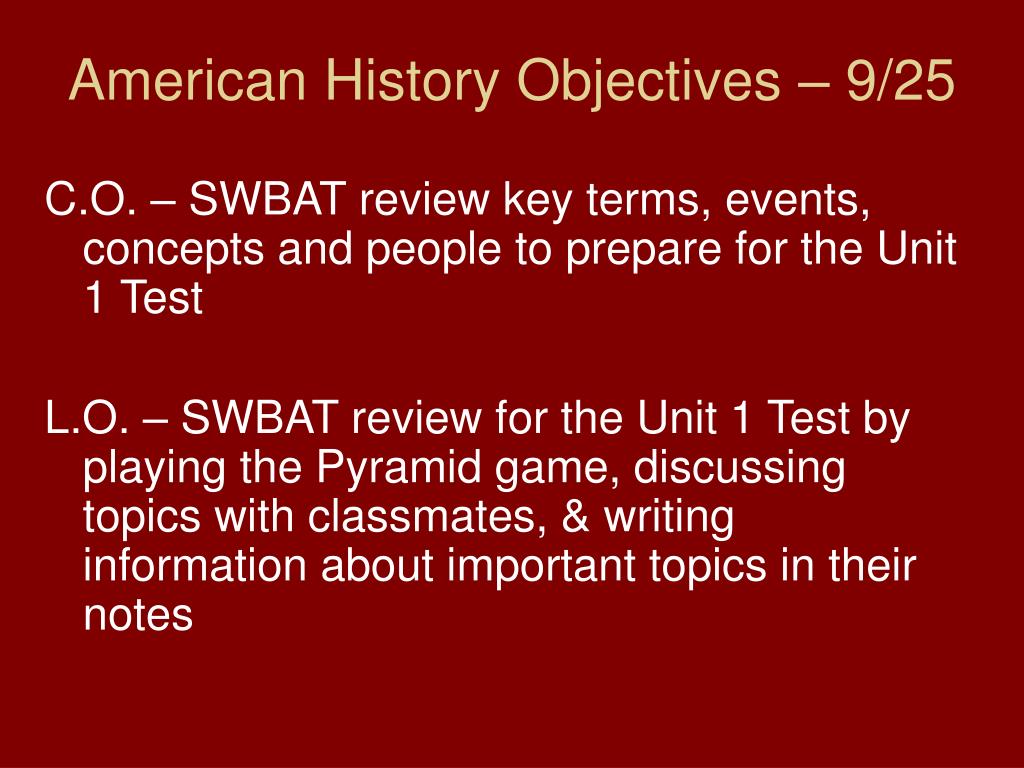 American History Objectives – 9/25

C.O. – SWBAT review key terms, events, concepts and people to prepare for the Unit 1 Test

L.O. – SWBAT review for the Unit 1 Test by playing the Pyramid game, discussing topics with classmates, & writing information about important topics in their notes